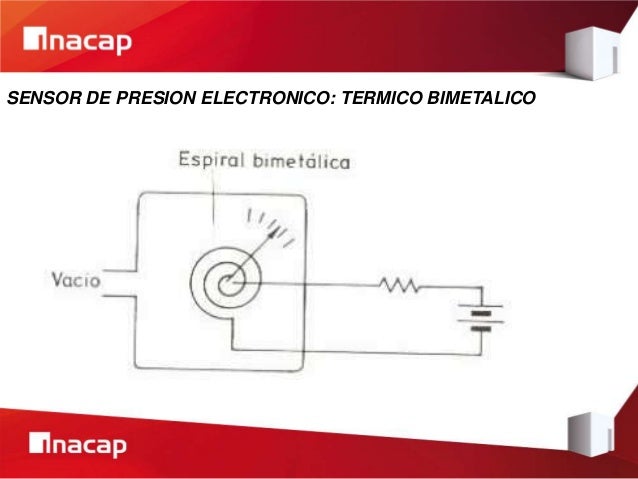 inacap

SENSOR DE PRESION ELECTRONICO: TERMICO BIMETALICO

Espiral bimetálica

Vacio

inacap